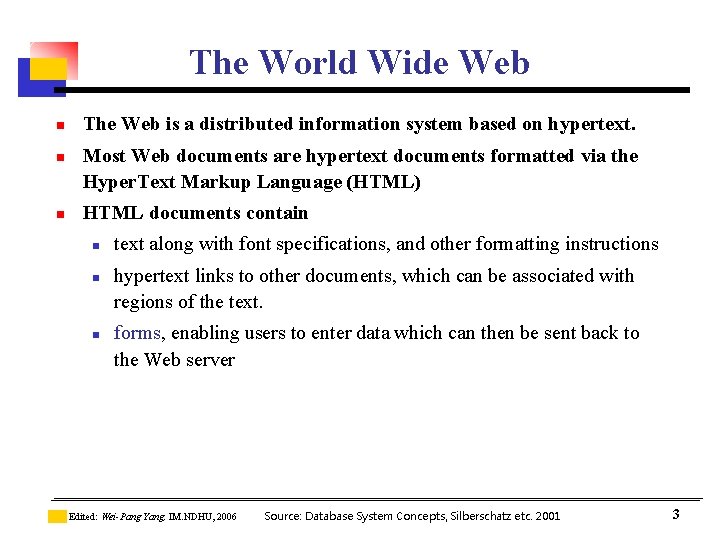 The World Wide Web

- The Web is a distributed information system based on hypertext.
- Most Web documents are hypertext documents formatted via the HyperText Markup Language (HTML)
- HTML documents contain
  - text along with font specifications, and other formatting instructions
  - hypertext links to other documents, which can be associated with regions of the text.
  - forms, enabling users to enter data which can then be sent back to the Web server

Edited: Wei-Pang Yang, IM.NDHU, 2006 Source: Database System Concepts, Silberschatz etc. 2001 3